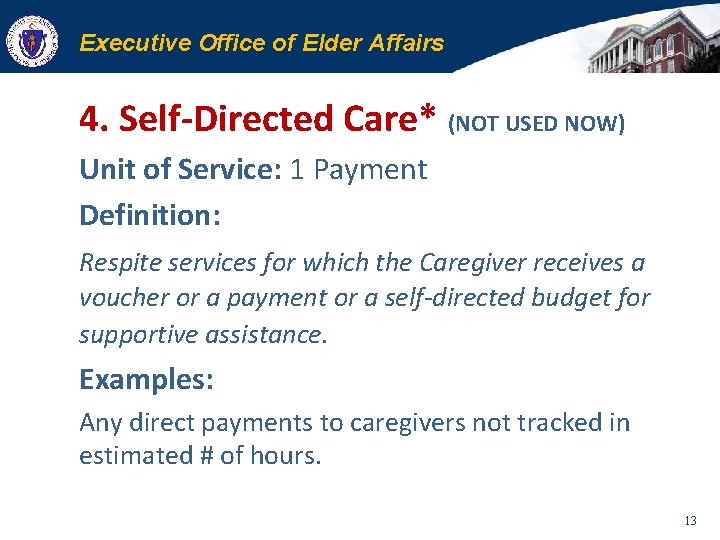 Executive Office of Elder Affairs

4. Self-Directed Care* (NOT USED NOW)

Unit of Service: 1 Payment

Definition:

Respite services for which the Caregiver receives a voucher or a payment or a self-directed budget for supportive assistance.

Examples:

Any direct payments to caregivers not tracked in estimated # of hours.

13